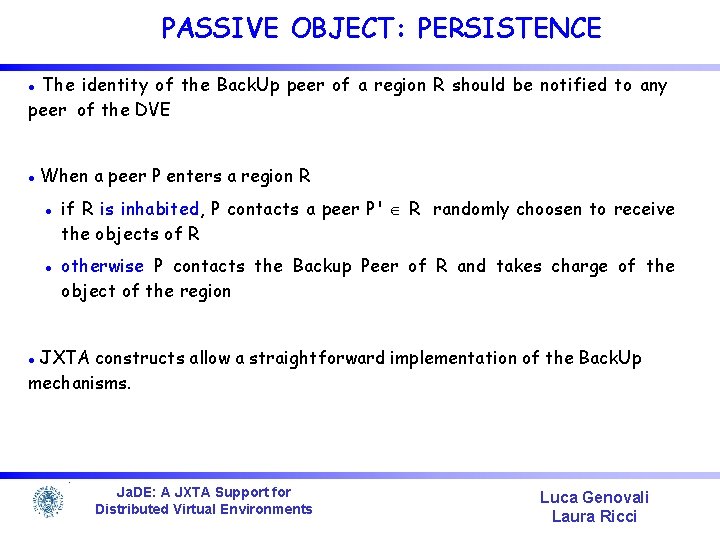 PASSIVE OBJECT: PERSISTENCE

• The identity of the BackUp peer of a region R should be notified to any peer of the DVE

• When a peer P enters a region R

• if R is inhabited, P contacts a peer P' $\in$ R randomly choosen to receive the objects of R

• otherwise P contacts the Backup Peer of R and takes charge of the object of the region

• JXTA constructs allow a straightforward implementation of the BackUp mechanisms.

JaDE: A JXTA Support for Distributed Virtual Environments

Luca Genovali
Laura Ricci